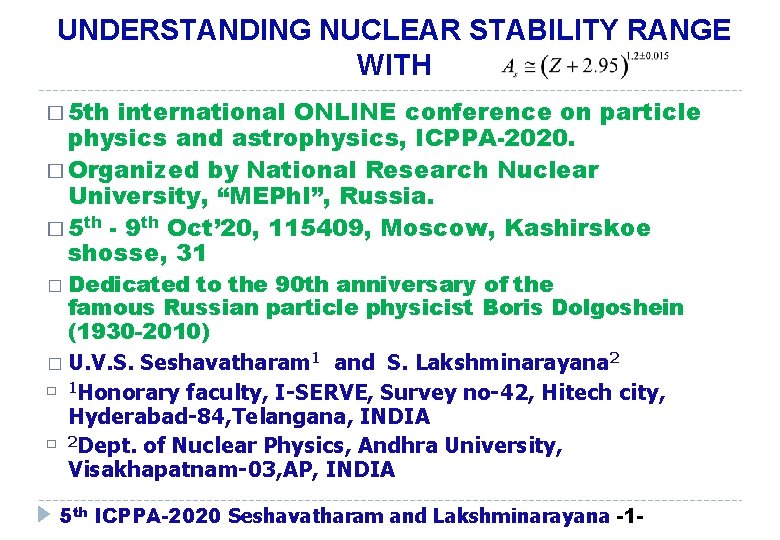 UNDERSTANDING NUCLEAR STABILITY RANGE WITH $A_s \cong (Z+2.95)^{1.2\pm0.015}$

□ 5th international ONLINE conference on particle physics and astrophysics, ICPPA-2020.

□ Organized by National Research Nuclear University, “MEPhI”, Russia.

□ 5$^{th}$ - 9$^{th}$ Oct’20, 115409, Moscow, Kashirskoe shosse, 31

□ Dedicated to the 90th anniversary of the famous Russian particle physicist Boris Dolgoshein (1930-2010)

□ U.V.S. Seshavatharam$^1$ and S. Lakshminarayana$^2$

□ $^1$Honorary faculty, I-SERVE, Survey no-42, Hitech city, Hyderabad-84,Telangana, INDIA

□ $^2$Dept. of Nuclear Physics, Andhra University, Visakhapatnam-03,AP, INDIA

5$^{th}$ ICPPA-2020 Seshavatharam and Lakshminarayana -1-